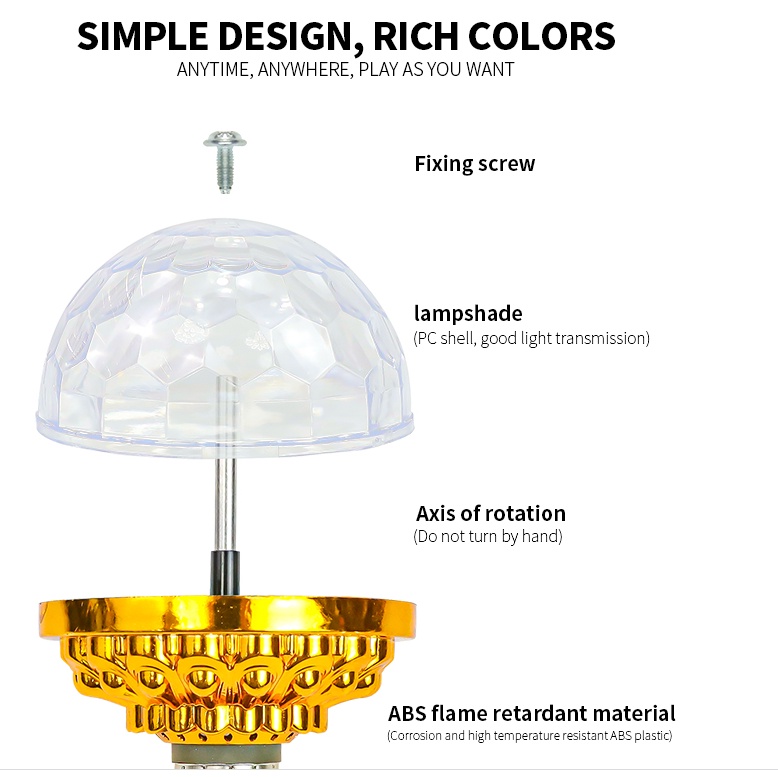 SIMPLE DESIGN, RICH COLORS
ANYTIME, ANYWHERE, PLAY AS YOU WANT

Fixing screw

lampshade
(PC shell, good light transmission)

Axis of rotation
(Do not turn by hand)

ABS flame retardant material
(Corrosion and high temperature resistant ABS plastic)